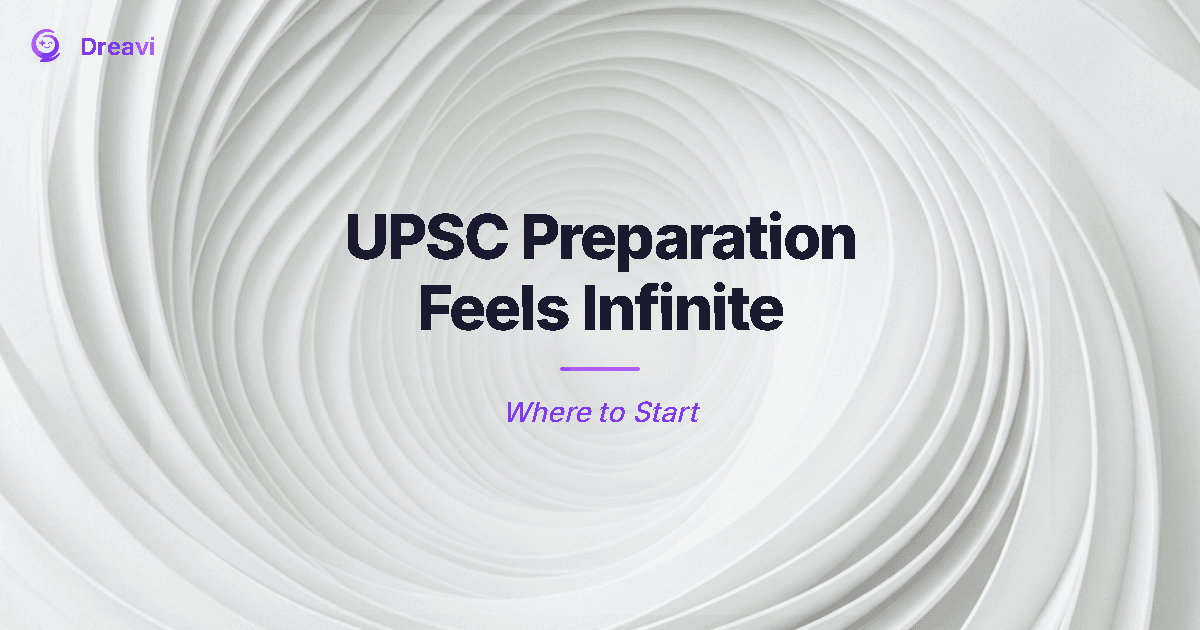 Dreavi

UPSC Preparation Feels Infinite

Where to Start